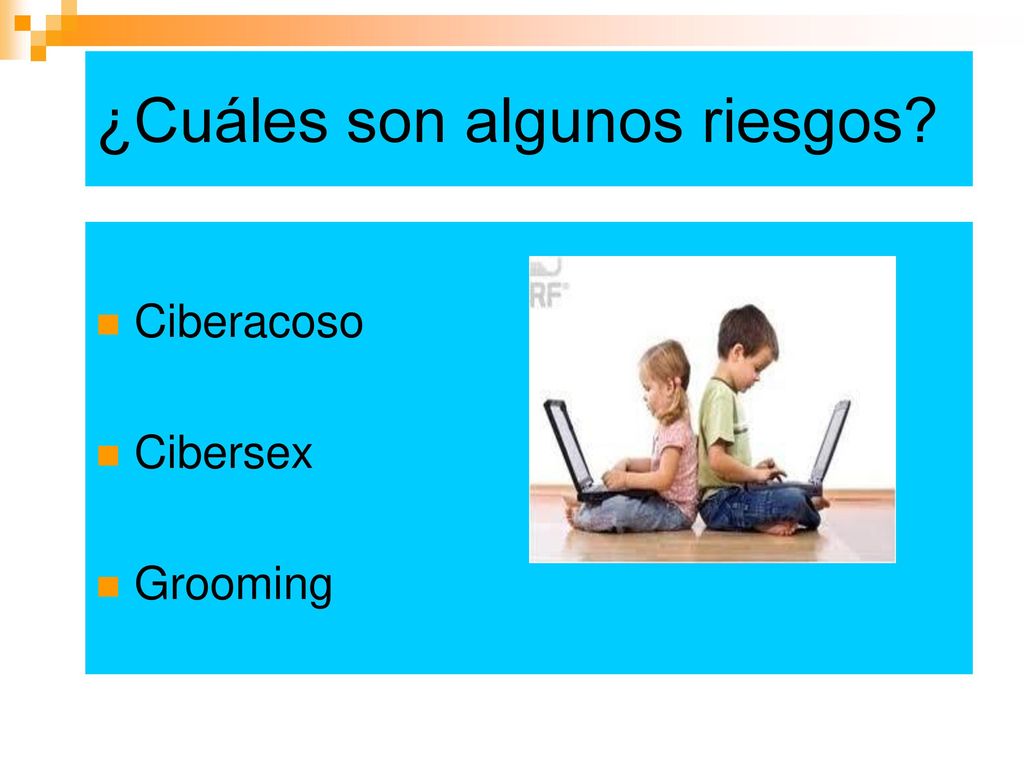 ¿Cuáles son algunos riesgos?

Ciberacoso

Cibersex

Grooming

RF